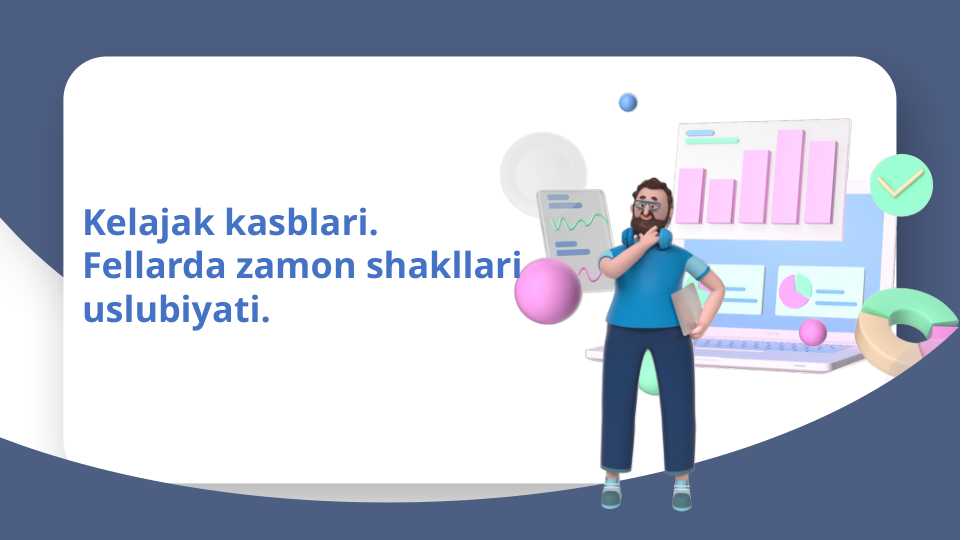 Kelajak kasblari.
Fellarda zamon shakllari uslubiyati.